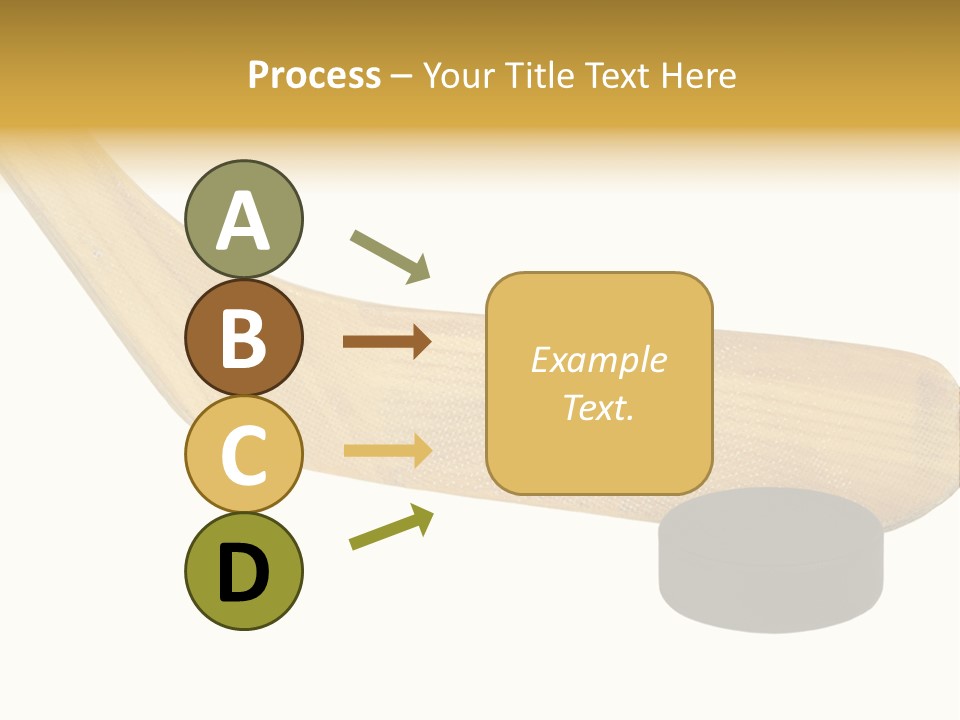 Process – Your Title Text Here

A

B

C

D

Example Text.